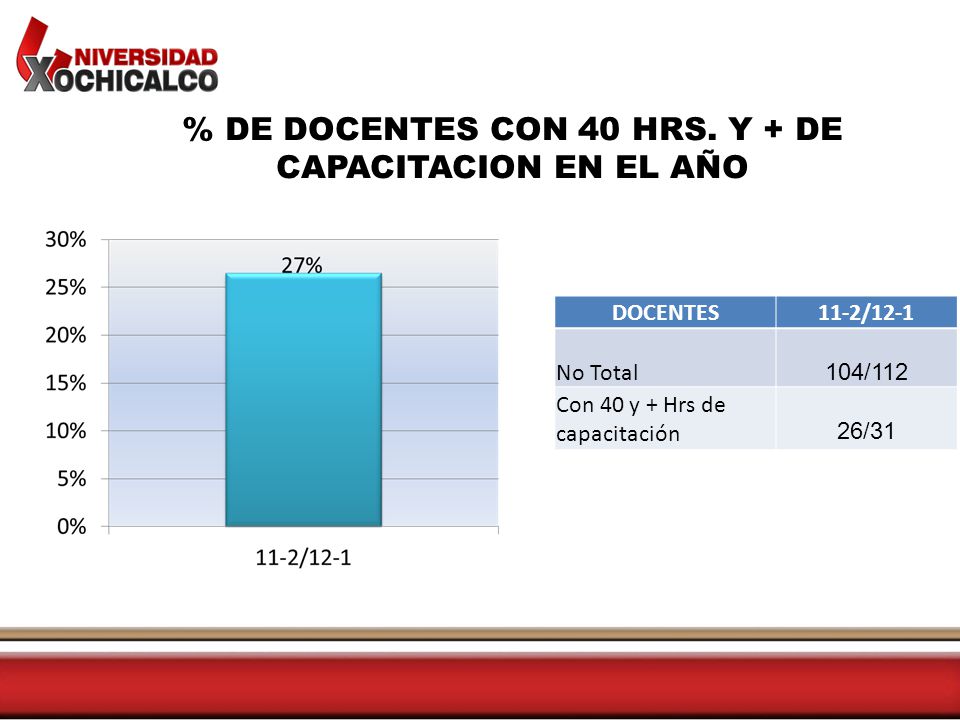 UNIVERSIDAD XOCHICALCO

% DE DOCENTES CON 40 HRS. Y + DE CAPACITACION EN EL AÑO

30%
25%
20%
15%
10%
5%
0%

27%

11-2/12-1

| DOCENTES | 11-2/12-1 |
|---|---|
| No Total | 104/112 |
| Con 40 y + Hrs de capacitación | 26/31 |